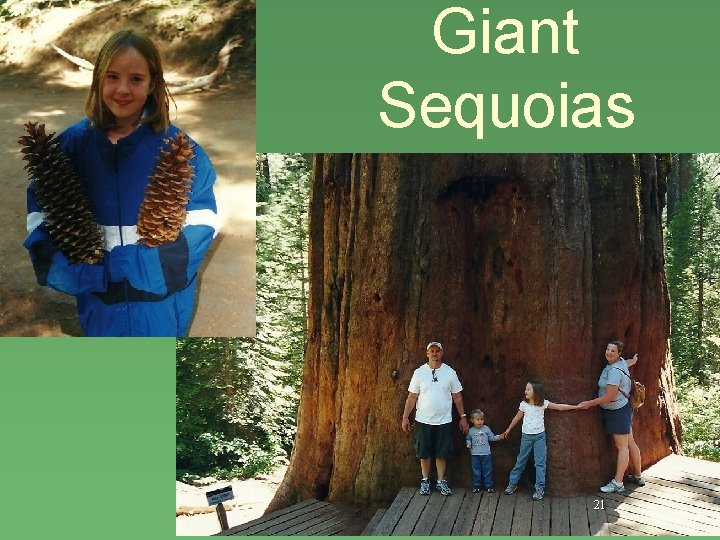 Giant Sequoias

21